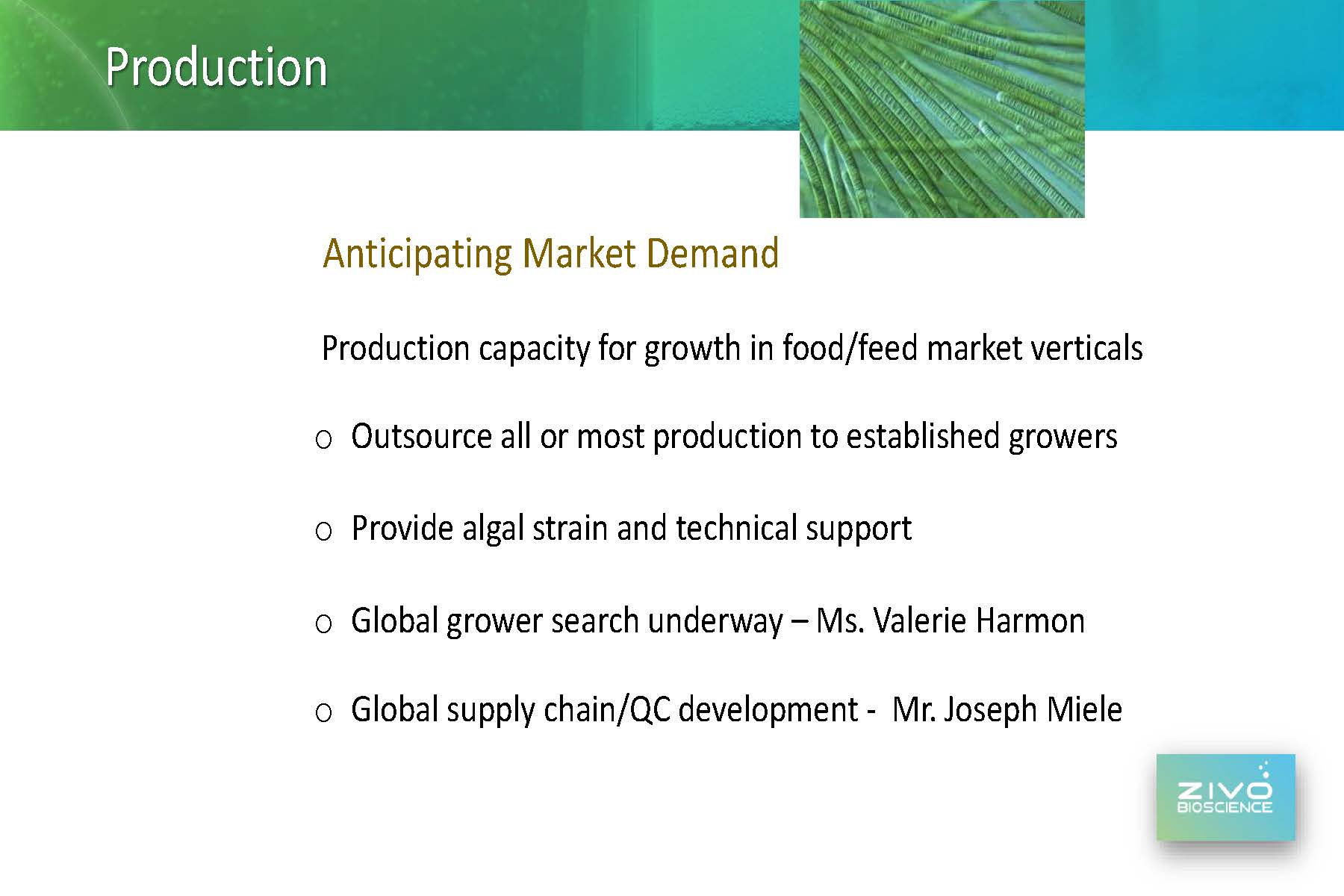 Production

Anticipating Market Demand

Production capacity for growth in food/feed market verticals

o Outsource all or most production to established growers

o Provide algal strain and technical support

o Global grower search underway – Ms. Valerie Harmon

o Global supply chain/QC development - Mr. Joseph Miele

ZIVO BIOSCIENCE